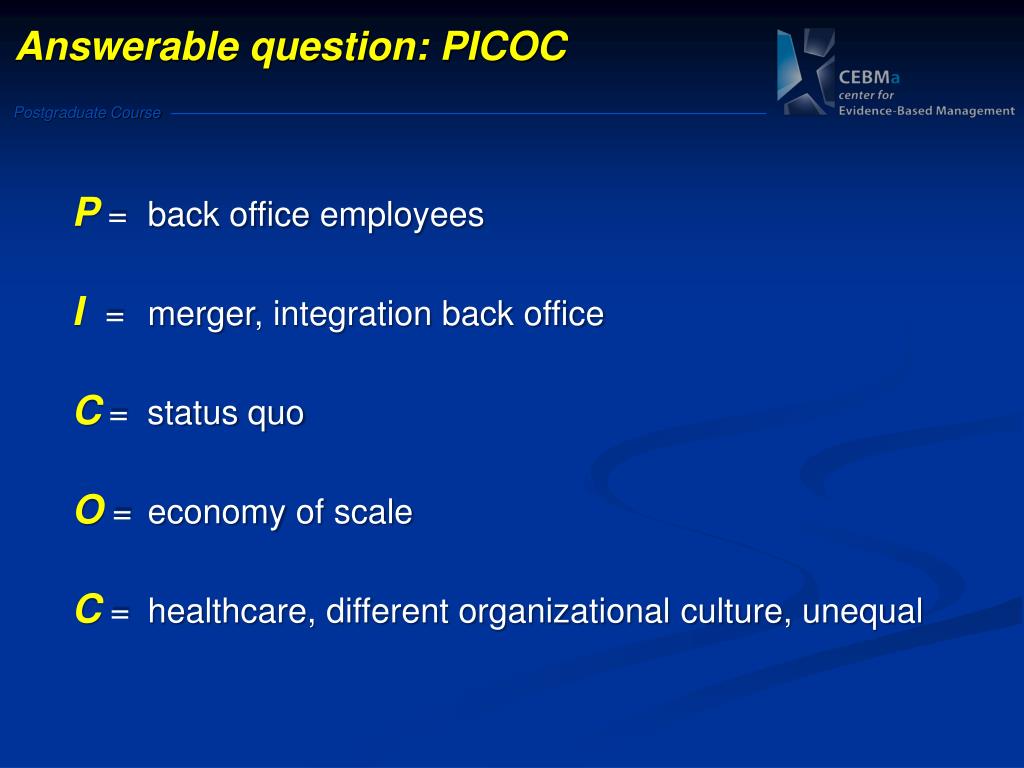 Answerable question: PICOC

CEBMa
center for
Evidence-Based Management

Postgraduate Course

P = back office employees

I = merger, integration back office

C = status quo

O = economy of scale

C = healthcare, different organizational culture, unequal